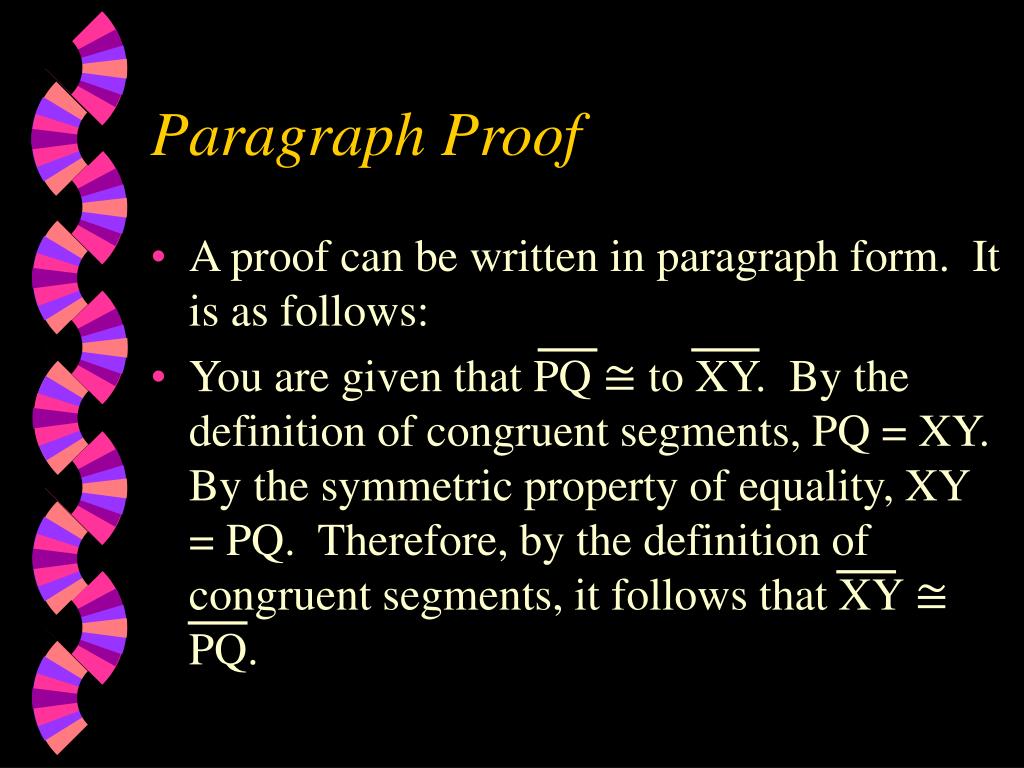 Paragraph Proof

• A proof can be written in paragraph form. It is as follows:

• You are given that $\overline{PQ} \cong$ to $\overline{XY}$. By the definition of congruent segments, PQ = XY. By the symmetric property of equality, XY = PQ. Therefore, by the definition of congruent segments, it follows that $\overline{XY} \cong \overline{PQ}$.